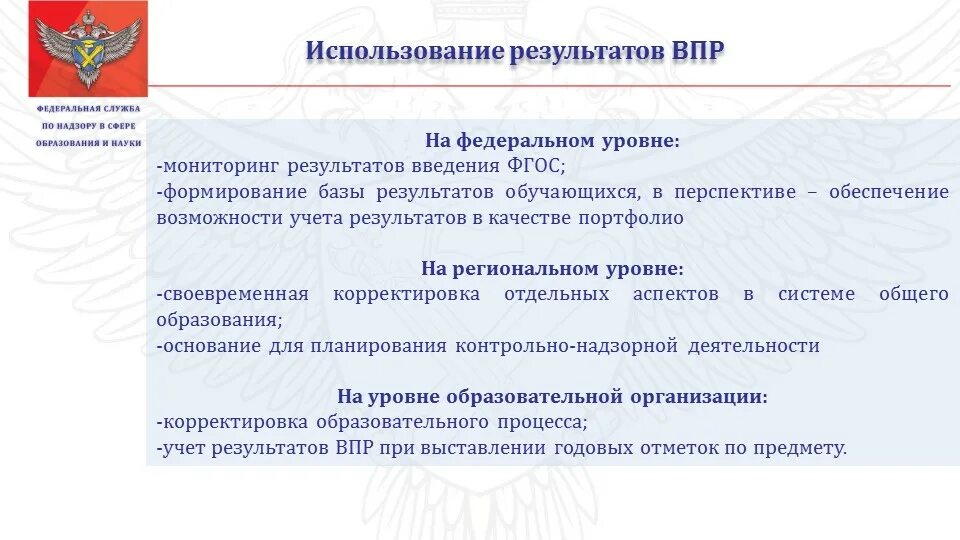 ФЕДЕРАЛЬНАЯ СЛУЖБА ПО НАДЗОРУ В СФЕРЕ ОБРАЗОВАНИЯ И НАУКИ

Использование результатов ВПР

На федеральном уровне:
-мониторинг результатов введения ФГОС;
-формирование базы результатов обучающихся, в перспективе – обеспечение возможности учета результатов в качестве портфолио

На региональном уровне:
-своевременная корректировка отдельных аспектов в системе общего образования;
-основание для планирования контрольно-надзорной деятельности

На уровне образовательной организации:
-корректировка образовательного процесса;
-учет результатов ВПР при выставлении годовых отметок по предмету.